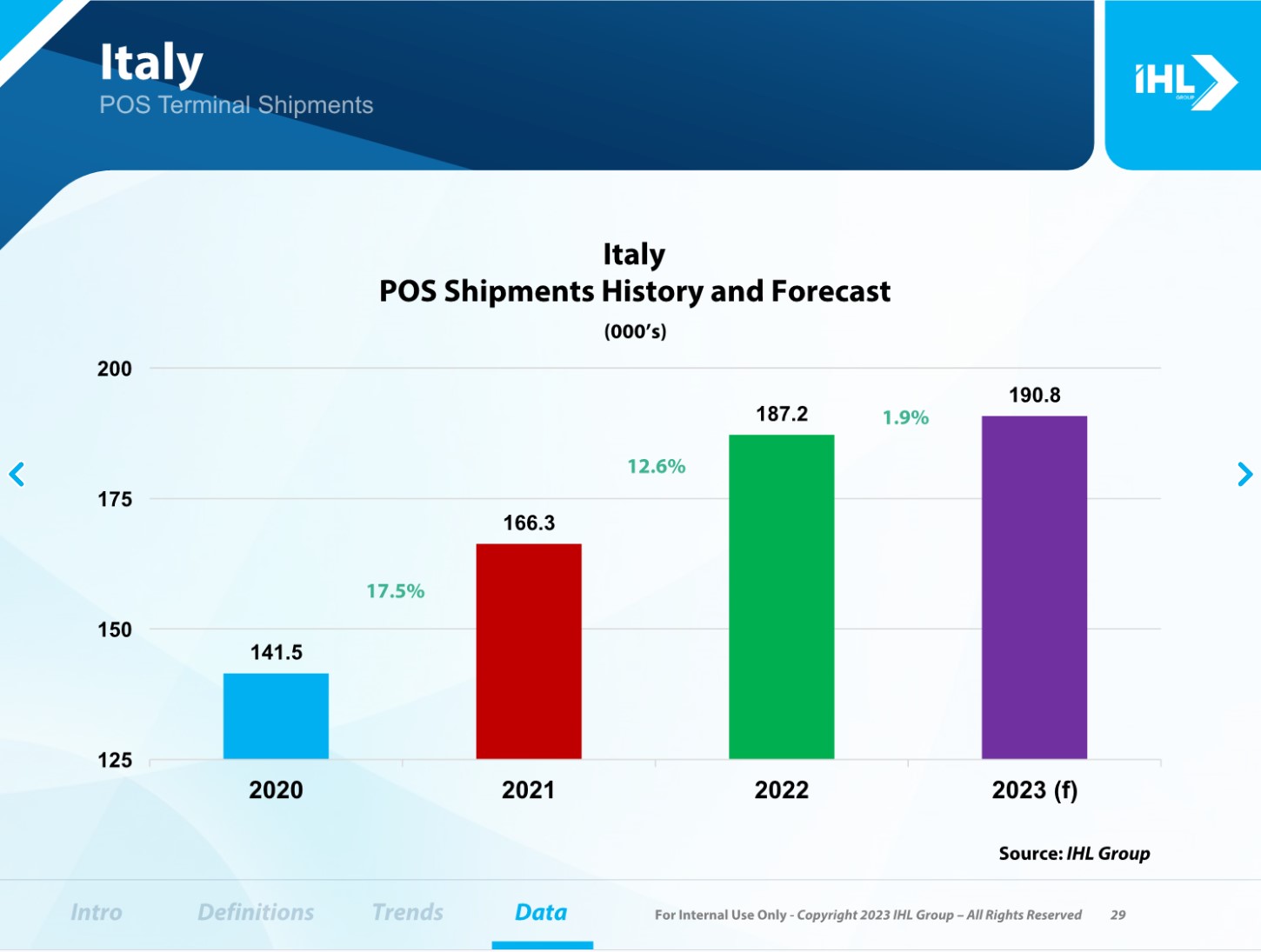 Italy
POS Terminal Shipments

IHL GROUP

Italy
POS Shipments History and Forecast
(000's)

200
175
150
125

141.5
17.5%
166.3
12.6%
187.2
1.9%
190.8

2020
2021
2022
2023 (f)

Source: IHL Group

Intro
Definitions
Trends
Data

For Internal Use Only - Copyright 2023 IHL Group – All Rights Reserved 29